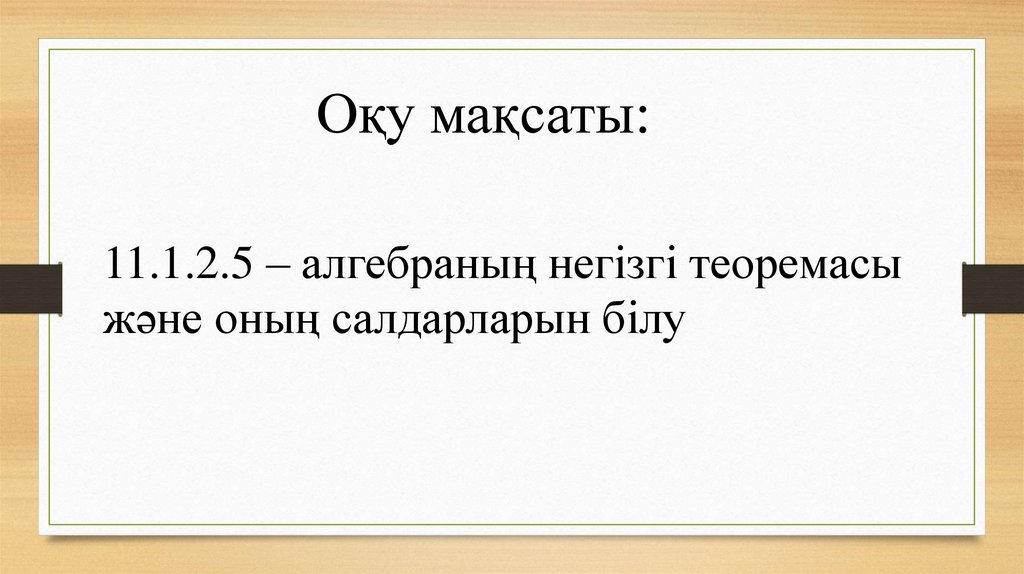 Оқу мақсаты:

11.1.2.5 – алгебраның негізгі теоремасы және оның салдарларын білу